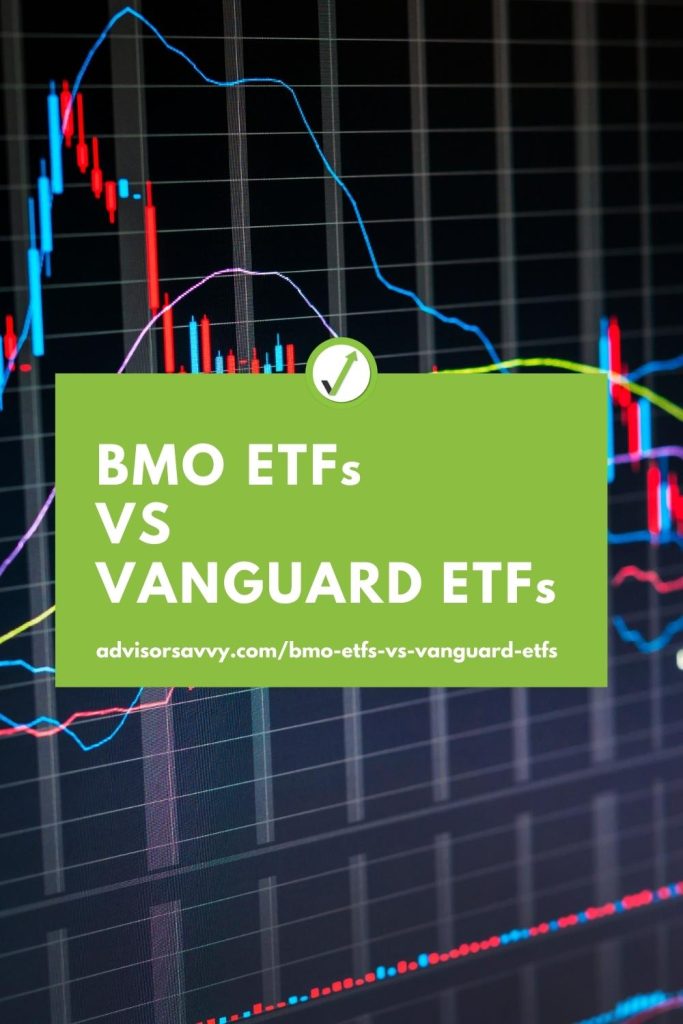 BMO ETFs
VS
VANGUARD ETFs

advisorsavvy.com/bmo-etfs-vs-vanguard-etfs